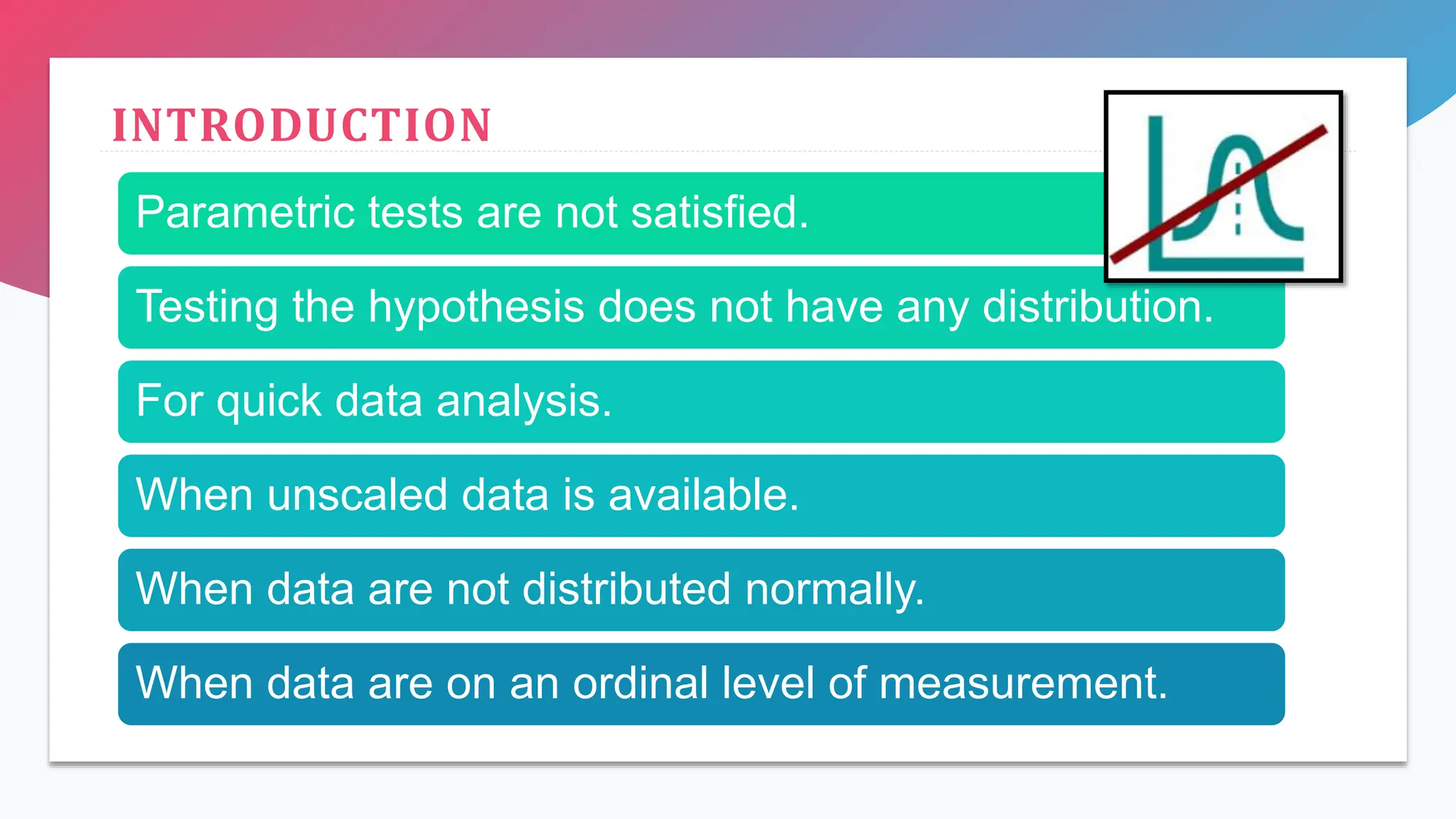 INTRODUCTION

Parametric tests are not satisfied.

Testing the hypothesis does not have any distribution.

For quick data analysis.

When unscaled data is available.

When data are not distributed normally.

When data are on an ordinal level of measurement.